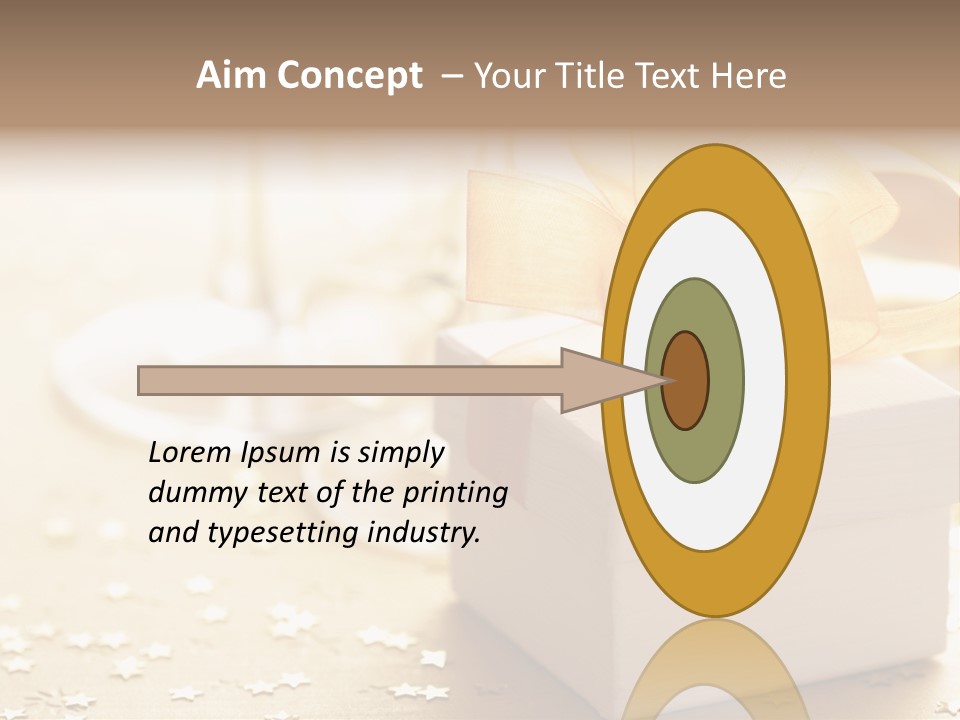 Aim Concept – Your Title Text Here

Lorem Ipsum is simply dummy text of the printing and typesetting industry.